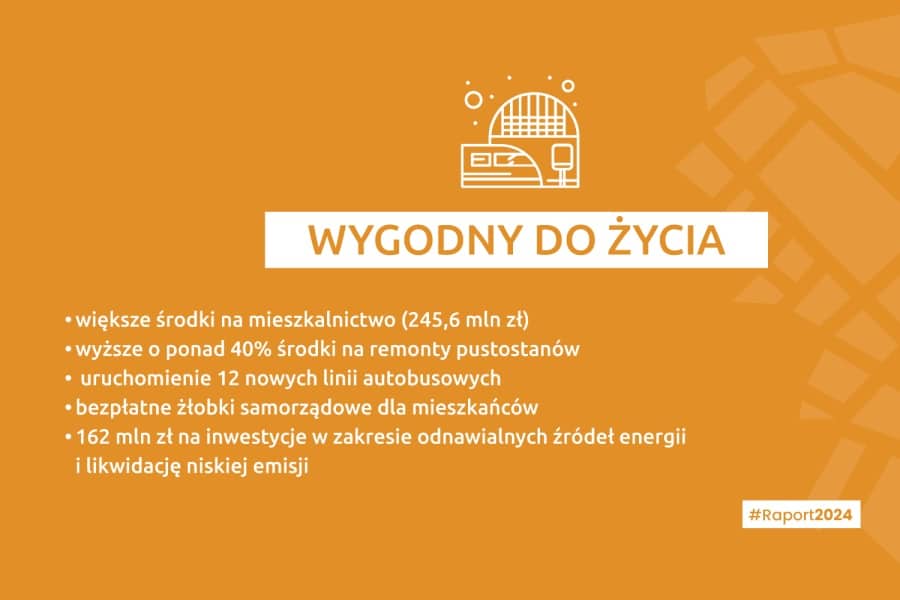 WYGODNY DO ŻYCIA

• większe środki na mieszkalnictwo (245,6 mln zł)
• wyższe o ponad 40% środki na remonty pustostanów
• uruchomienie 12 nowych linii autobusowych
• bezpłatne żłobki samorządowe dla mieszkańców
• 162 mln zł na inwestycje w zakresie odnawialnych źródeł energii i likwidację niskiej emisji

#Raport2024